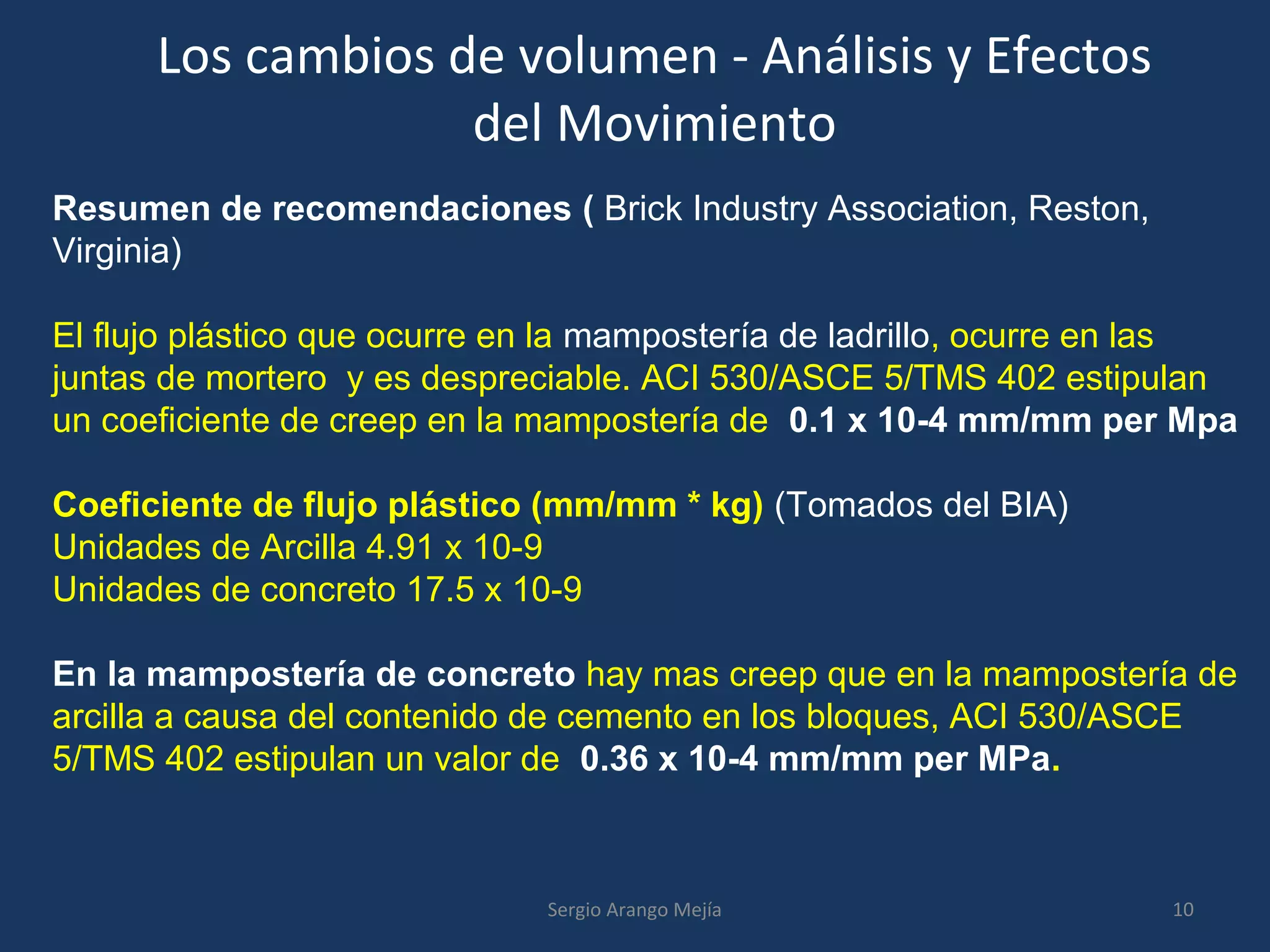 Los cambios de volumen - Análisis y Efectos del Movimiento

Resumen de recomendaciones ( Brick Industry Association, Reston, Virginia)

El flujo plástico que ocurre en la mampostería de ladrillo, ocurre en las juntas de mortero y es despreciable. ACI 530/ASCE 5/TMS 402 estipulan un coeficiente de creep en la mampostería de 0.1 x 10-4 mm/mm per Mpa

Coeficiente de flujo plástico (mm/mm * kg) (Tomados del BIA)
Unidades de Arcilla 4.91 x 10-9
Unidades de concreto 17.5 x 10-9

En la mampostería de concreto hay mas creep que en la mampostería de arcilla a causa del contenido de cemento en los bloques, ACI 530/ASCE 5/TMS 402 estipulan un valor de 0.36 x 10-4 mm/mm per MPa.

Sergio Arango Mejía

10